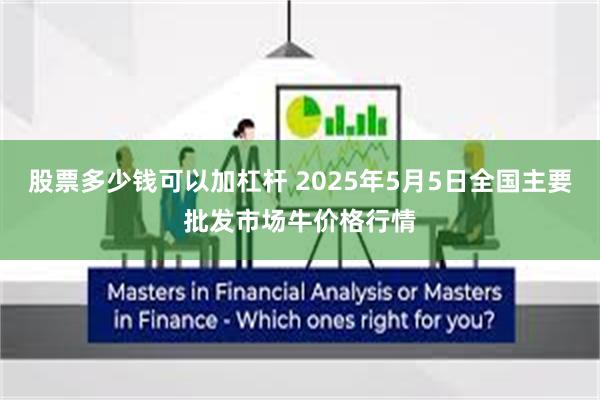 股票多少钱可以加杠杆 2025年5月5日全国主要批发市场牛价格行情

Masters in Financial Analysis or Masters in Finance - Which ones right for you?